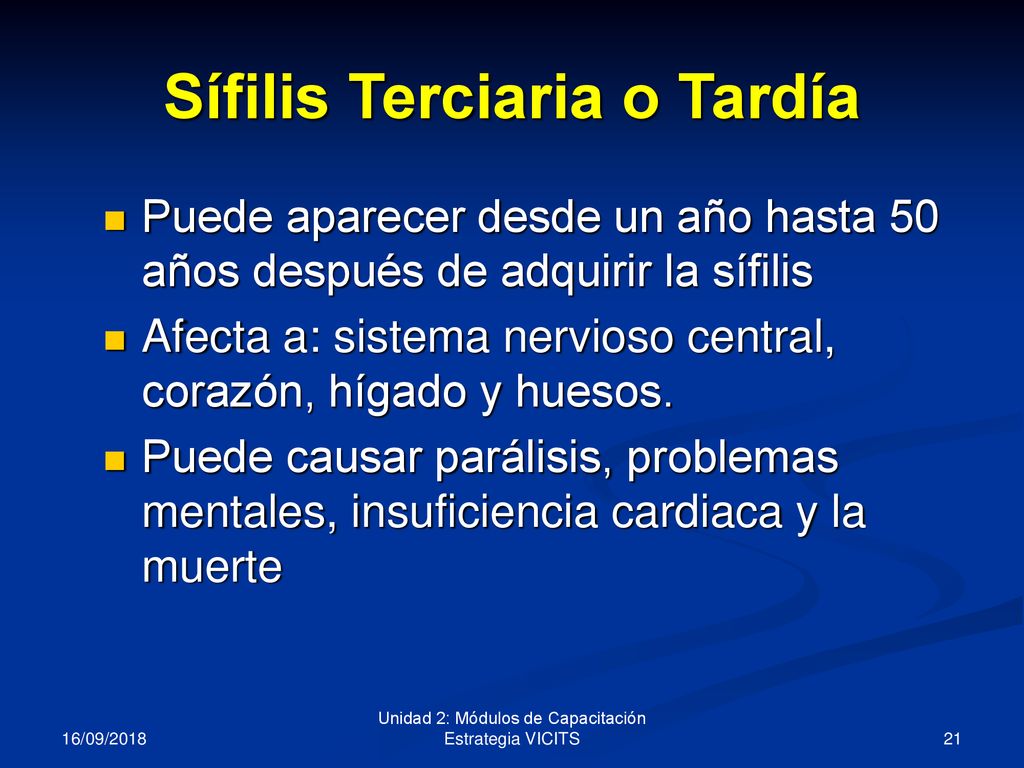 Sífilis Terciaria o Tardía

Puede aparecer desde un año hasta 50 años después de adquirir la sífilis

Afecta a: sistema nervioso central, corazón, hígado y huesos.

Puede causar parálisis, problemas mentales, insuficiencia cardiaca y la muerte

16/09/2018

Unidad 2: Módulos de Capacitación Estrategia VICITS

21